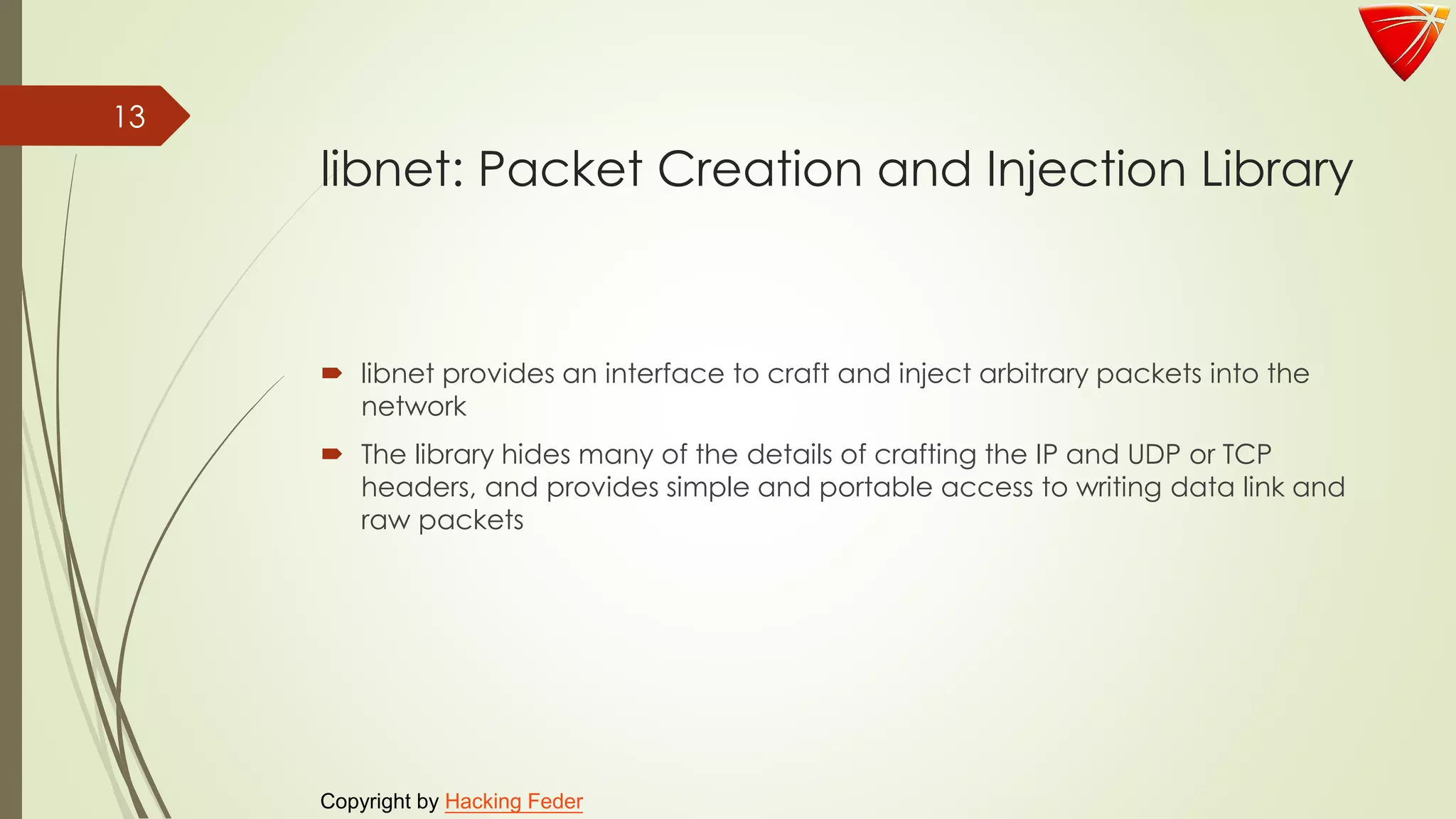 13

libnet: Packet Creation and Injection Library

libnet provides an interface to craft and inject arbitrary packets into the network

The library hides many of the details of crafting the IP and UDP or TCP headers, and provides simple and portable access to writing data link and raw packets

Copyright by Hacking Feder